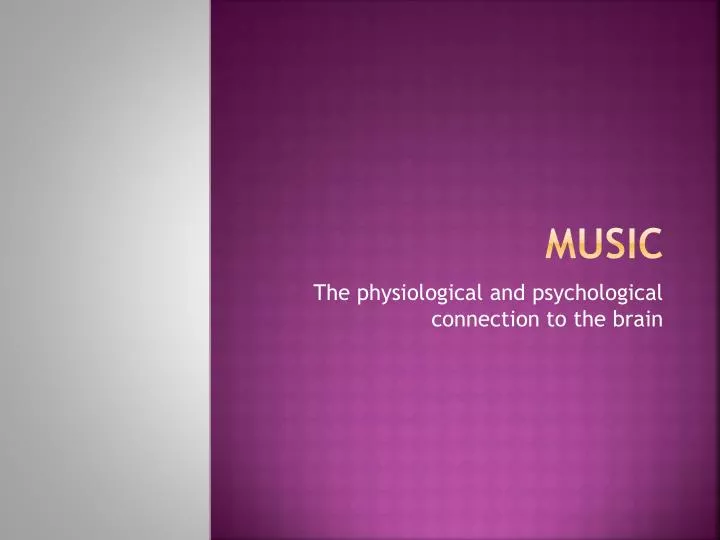 MUSIC

The physiological and psychological connection to the brain